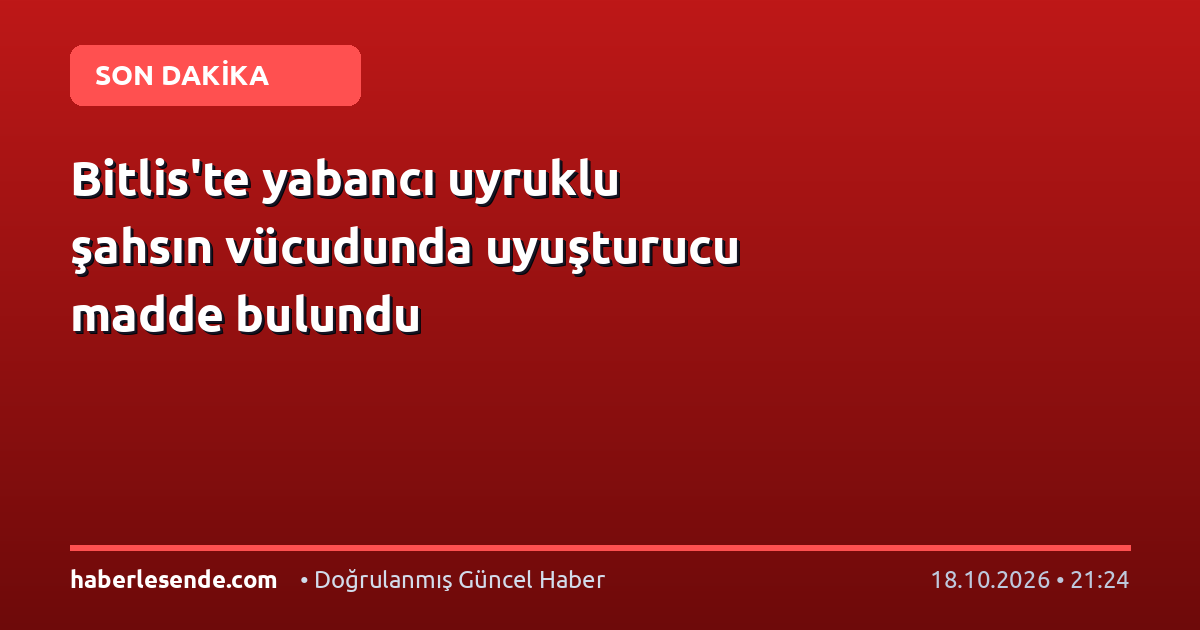 SON DAKİKA

Bitlis'te yabancı uyruklu şahsın vücudunda uyuşturucu madde bulundu

haberlesende.com • Doğrulanmış Güncel Haber 18.10.2026 • 21:24